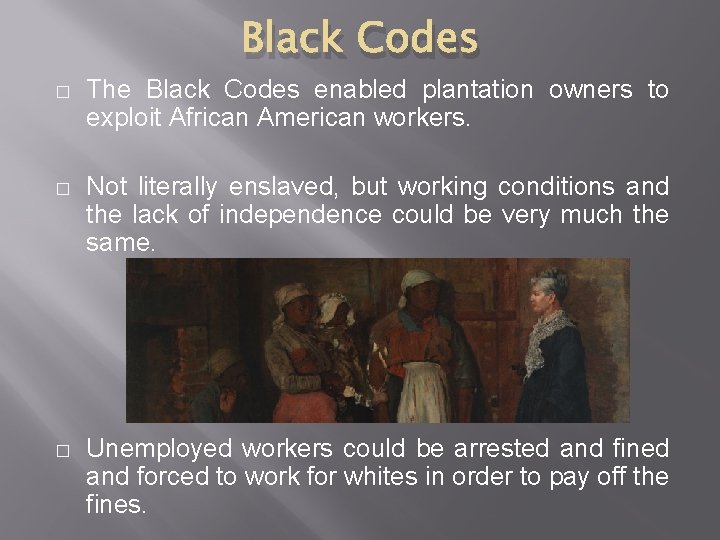 Black Codes

□ The Black Codes enabled plantation owners to exploit African American workers.

□ Not literally enslaved, but working conditions and the lack of independence could be very much the same.

□ Unemployed workers could be arrested and fined and forced to work for whites in order to pay off the fines.